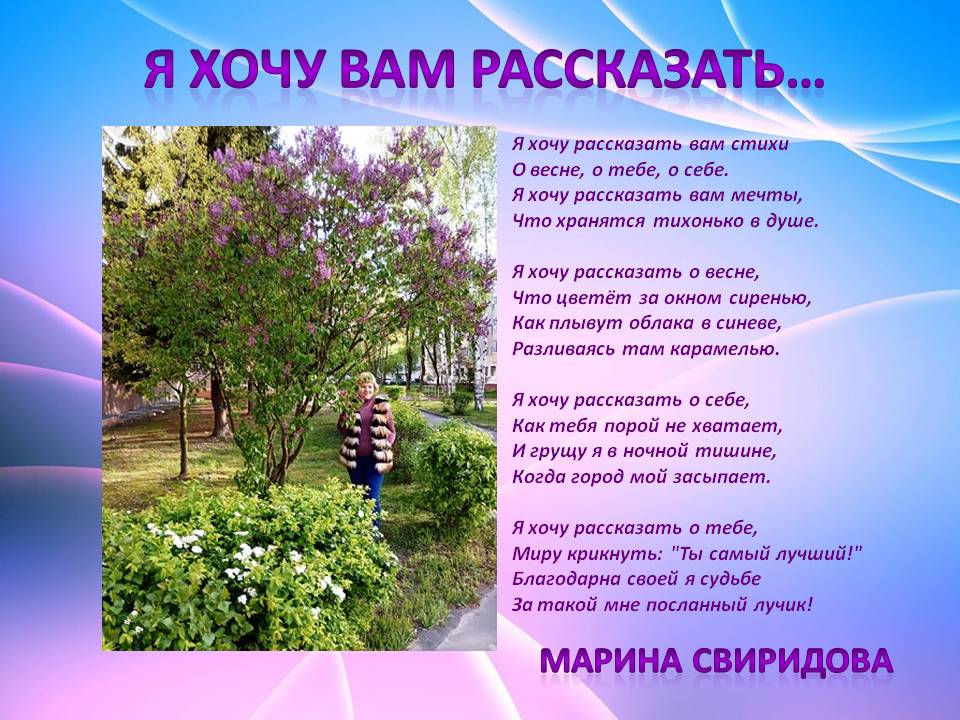 Я ХОЧУ ВАМ РАССКАЗАТЬ…

Я хочу рассказать вам стихи
О весне, о тебе, о себе.
Я хочу рассказать вам мечты,
Что хранятся тихонько в душе.

Я хочу рассказать о весне,
Что цветёт за окном сиренью,
Как плывут облака в синеве,
Разливаясь там карамелью.

Я хочу рассказать о себе,
Как тебя порой не хватает,
И грущу я в ночной тишине,
Когда город мой засыпает.

Я хочу рассказать о тебе,
Миру крикнуть: "Ты самый лучший!"
Благодарна своей я судьбе
За такой мне посланный лучик!

МАРИНА СВИРИДОВА